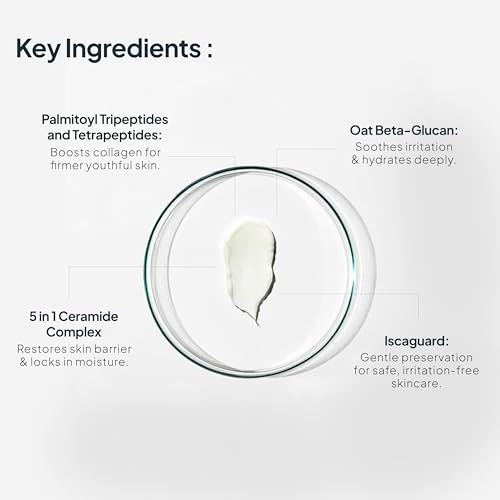 Key Ingredients :

Palmitoyl Tripeptides and Tetrapeptides:
Boosts collagen for firmer youthful skin.

Oat Beta-Glucan:
Soothes irritation & hydrates deeply.

5 in 1 Ceramide Complex
Restores skin barrier & locks in moisture.

Iscaguard:
Gentle preservation for safe, irritation-free skincare.